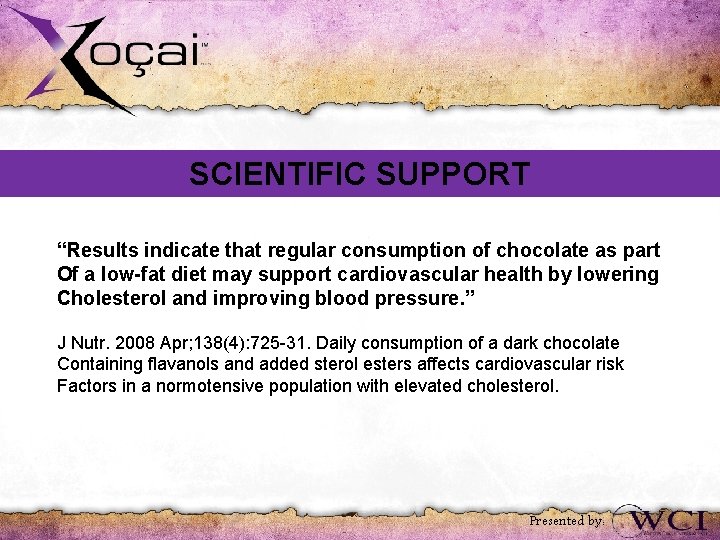 Xoçai™

SCIENTIFIC SUPPORT

“Results indicate that regular consumption of chocolate as part Of a low-fat diet may support cardiovascular health by lowering Cholesterol and improving blood pressure.”

J Nutr. 2008 Apr;138(4):725-31. Daily consumption of a dark chocolate Containing flavanols and added sterol esters affects cardiovascular risk Factors in a normotensive population with elevated cholesterol.

Presented by: WCI